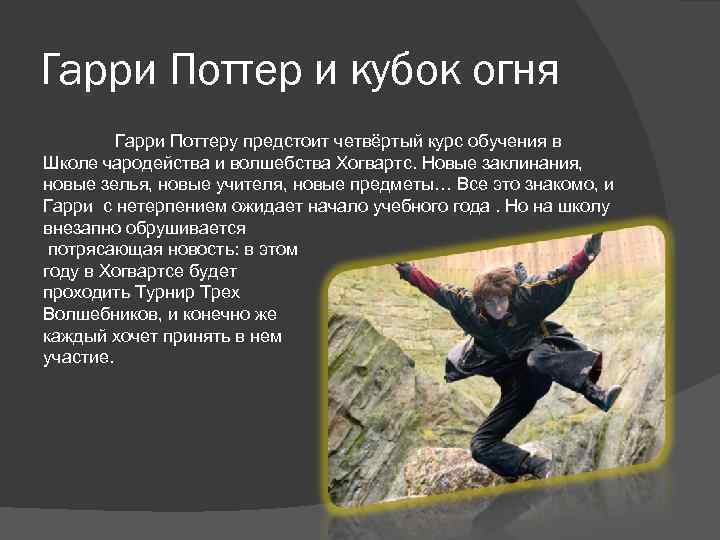 Гарри Поттер и кубок огня

Гарри Поттеру предстоит четвёртый курс обучения в Школе чародейства и волшебства Хогвартс. Новые заклинания, новые зелья, новые учителя, новые предметы… Все это знакомо, и Гарри  с нетерпением ожидает начало учебного года . Но на школу внезапно обрушивается потрясающая новость: в этом году в Хогвартсе будет проходить Турнир Трех Волшебников, и конечно же каждый хочет принять в нем участие.